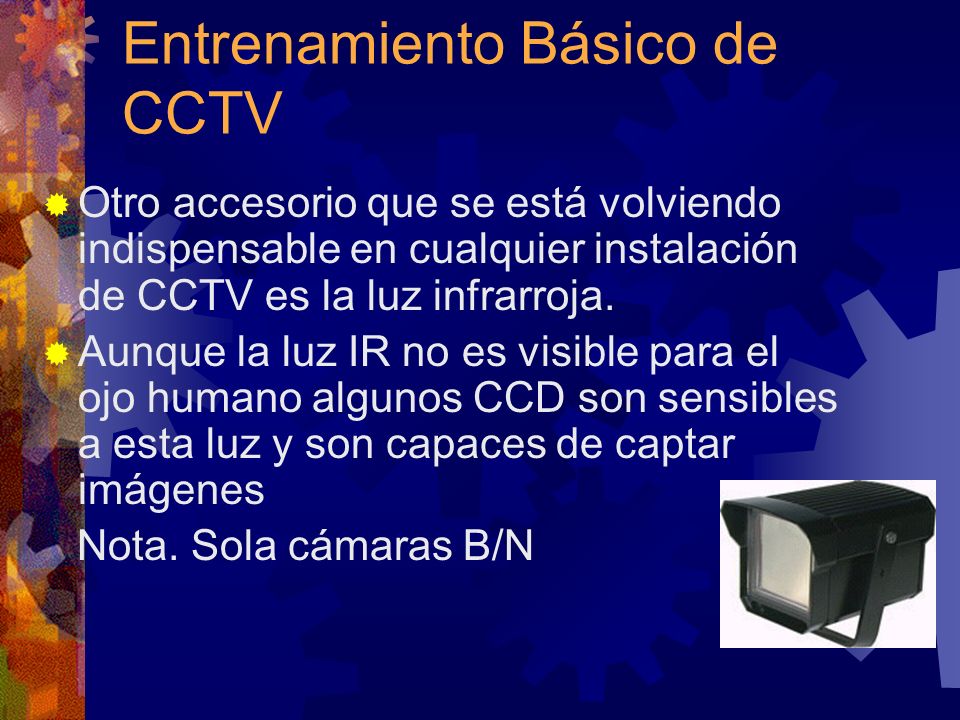 Entrenamiento Básico de CCTV

Otro accesorio que se está volviendo indispensable en cualquier instalación de CCTV es la luz infrarroja.

Aunque la luz IR no es visible para el ojo humano algunos CCD son sensibles a esta luz y son capaces de captar imágenes

Nota. Sola cámaras B/N